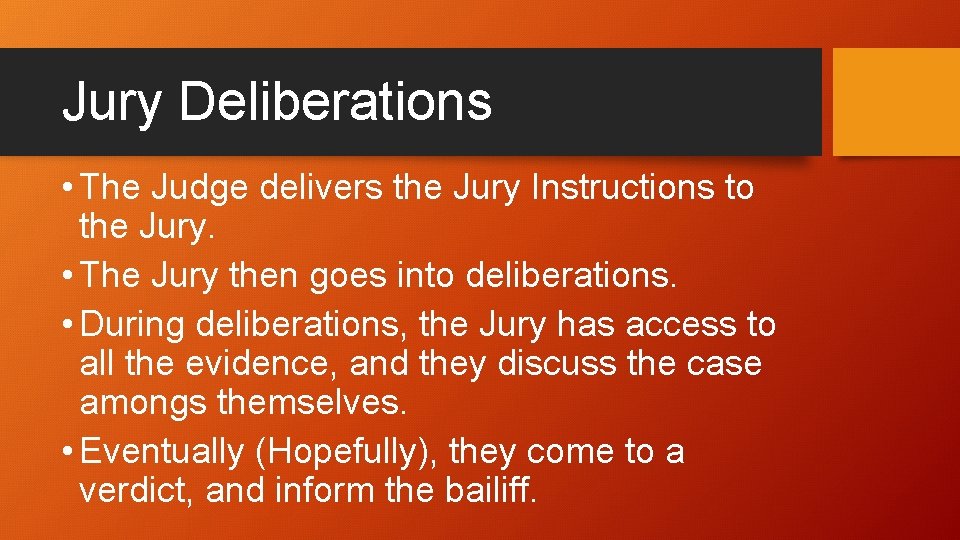 Jury Deliberations

• The Judge delivers the Jury Instructions to the Jury.
• The Jury then goes into deliberations.
• During deliberations, the Jury has access to all the evidence, and they discuss the case amongs themselves.
• Eventually (Hopefully), they come to a verdict, and inform the bailiff.